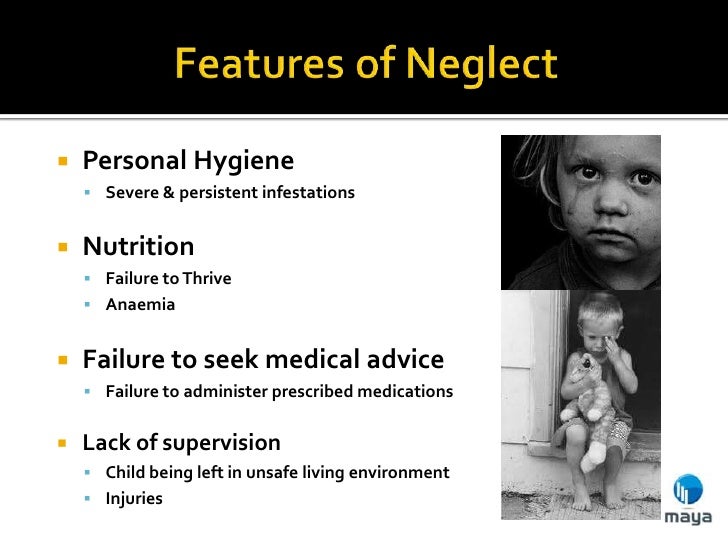 Features of Neglect

Personal Hygiene
Severe & persistent infestations

Nutrition
Failure to Thrive
Anaemia

Failure to seek medical advice
Failure to administer prescribed medications

Lack of supervision
Child being left in unsafe living environment
Injuries

maya